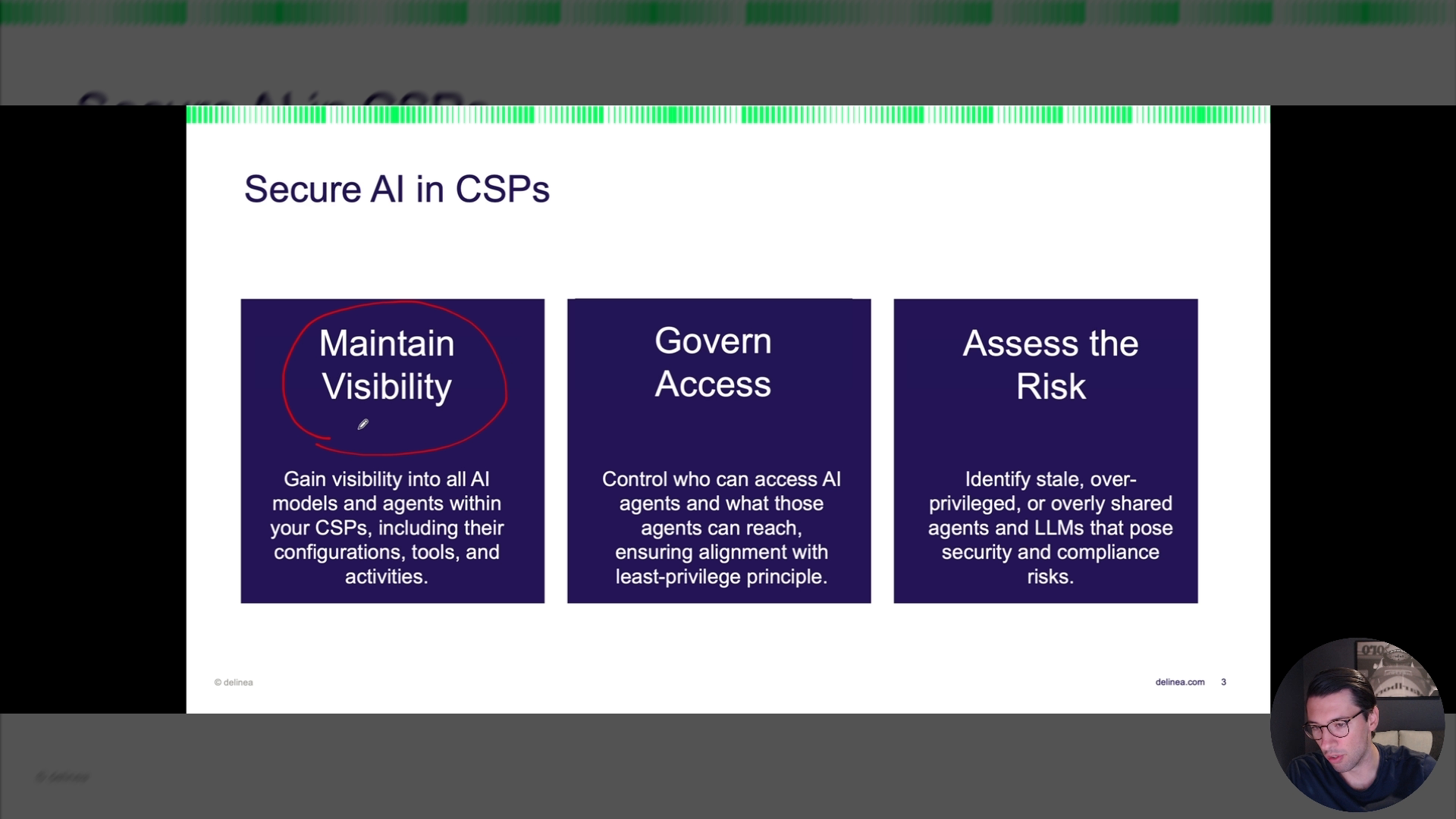 Secure AI in CSPs

Maintain Visibility

Gain visibility into all AI models and agents within your CSPs, including their configurations, tools, and activities.

Govern Access

Control who can access AI agents and what those agents can reach, ensuring alignment with least-privilege principle.

Assess the Risk

Identify stale, over-privileged, or overly shared agents and LLMs that pose security and compliance risks.

© delinea

delinea.com 3